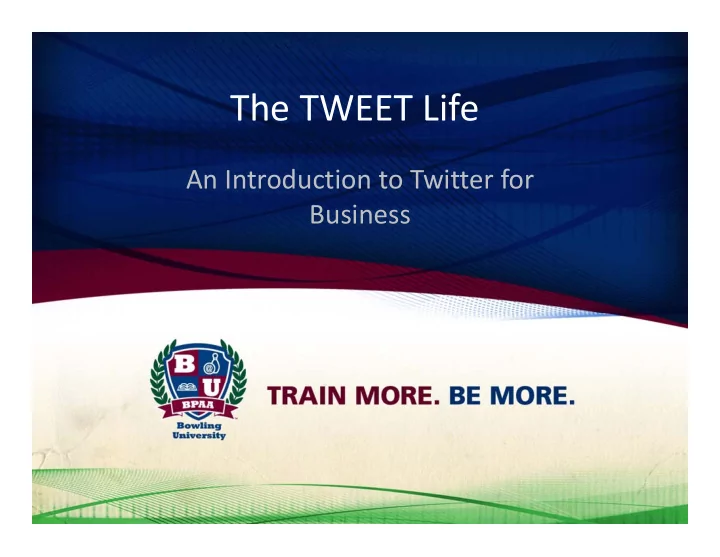 The TWEET Life

An Introduction to Twitter for Business

B U
BPAA
Bowling University

TRAIN MORE. BE MORE.